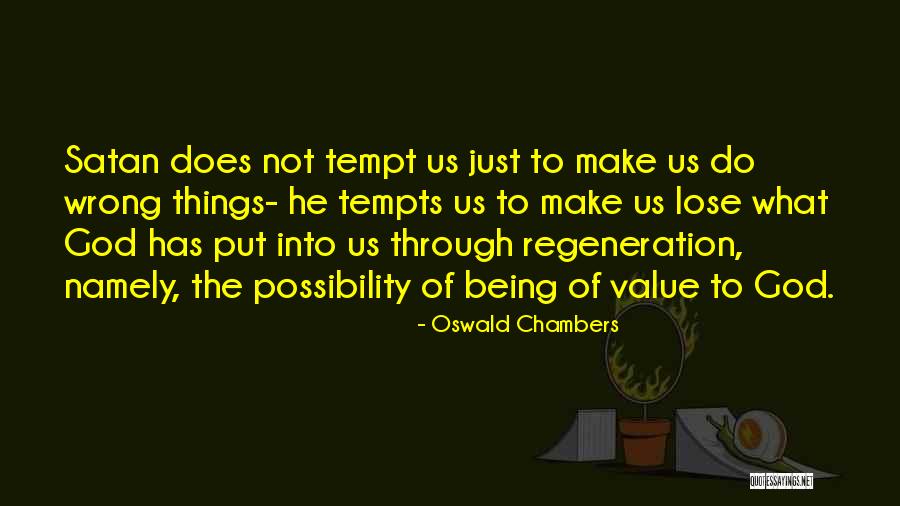 Satan does not tempt us just to make us do wrong things- he tempts us to make us lose what God has put into us through regeneration, namely, the possibility of being of value to God.

- Oswald Chambers

QUOTESSAYINGS.NET